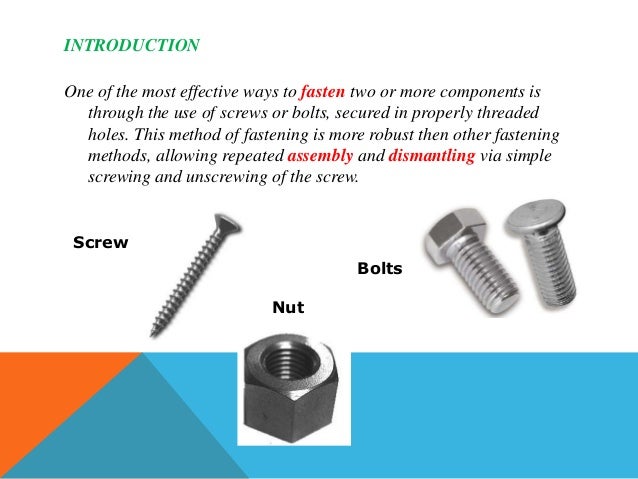 INTRODUCTION

One of the most effective ways to fasten two or more components is through the use of screws or bolts, secured in properly threaded holes. This method of fastening is more robust then other fastening methods, allowing repeated assembly and dismantling via simple screwing and unscrewing of the screw.

Screw

Bolts

Nut